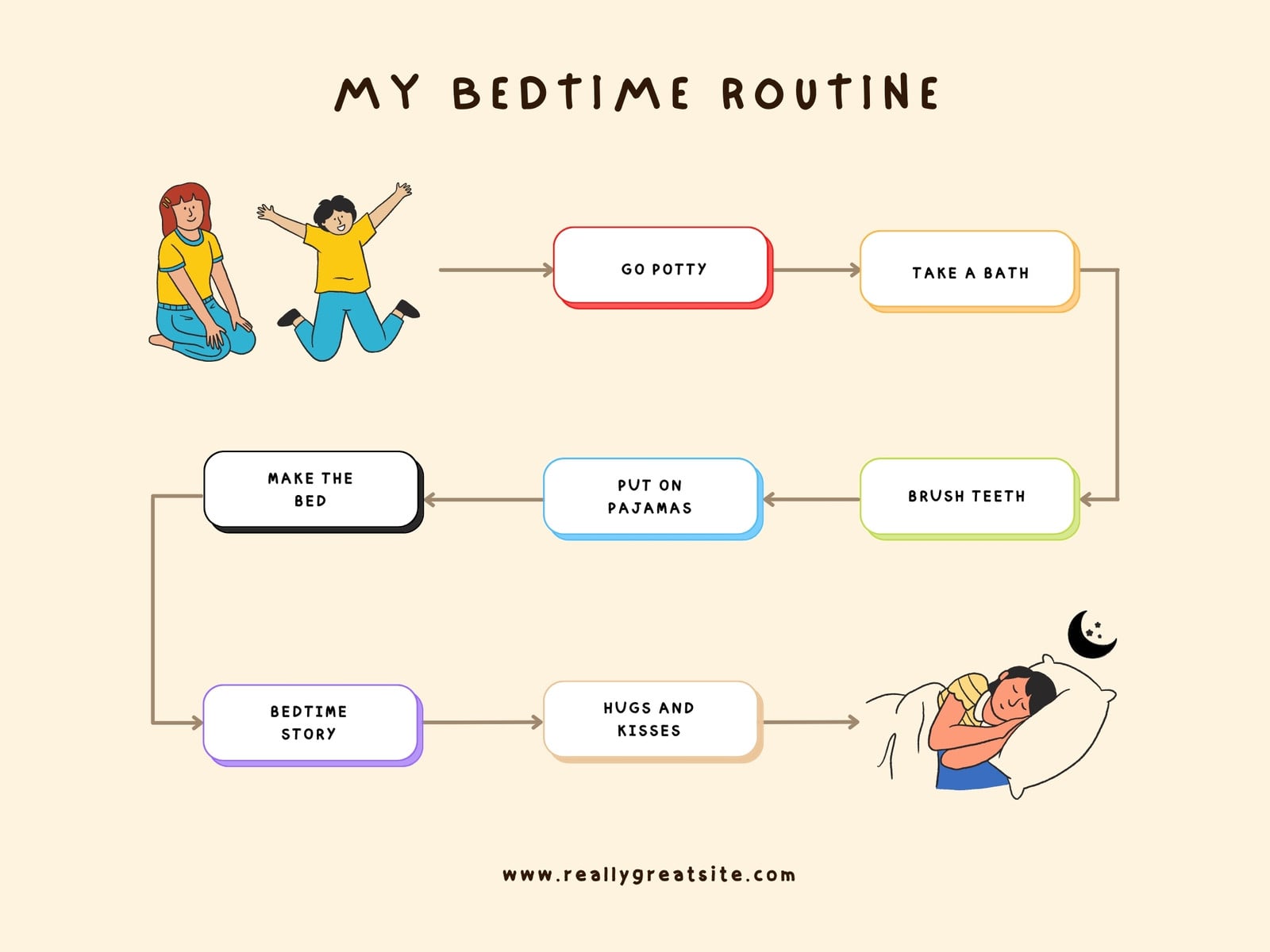 MY BEDTIME ROUTINE

GO POTTY

TAKE A BATH

BRUSH TEETH

PUT ON PAJAMAS

MAKE THE BED

BEDTIME STORY

HUGS AND KISSES

www.reallygreatsite.com